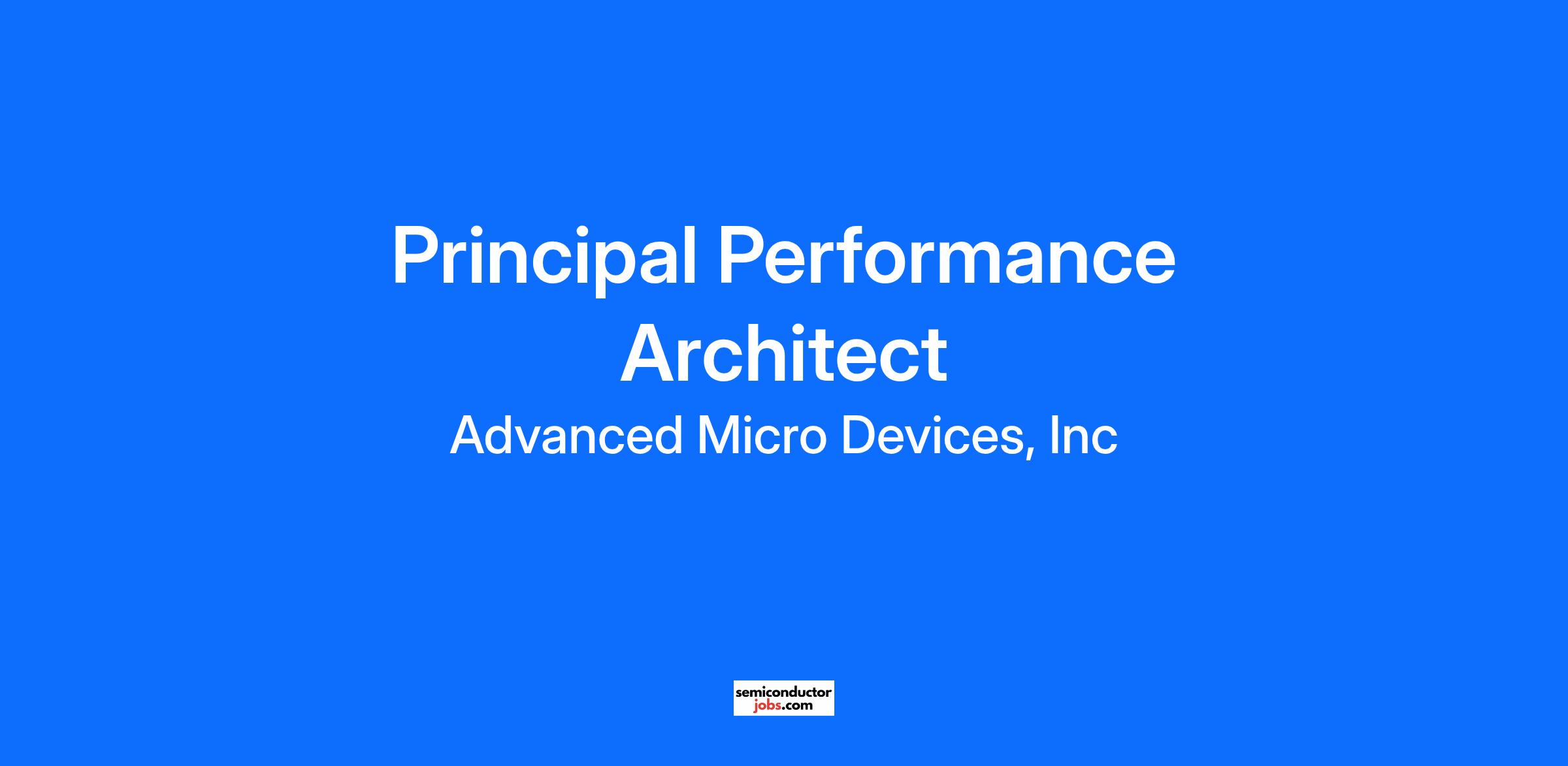 Principal Performance Architect

Advanced Micro Devices, Inc

semiconductor
jobs.com